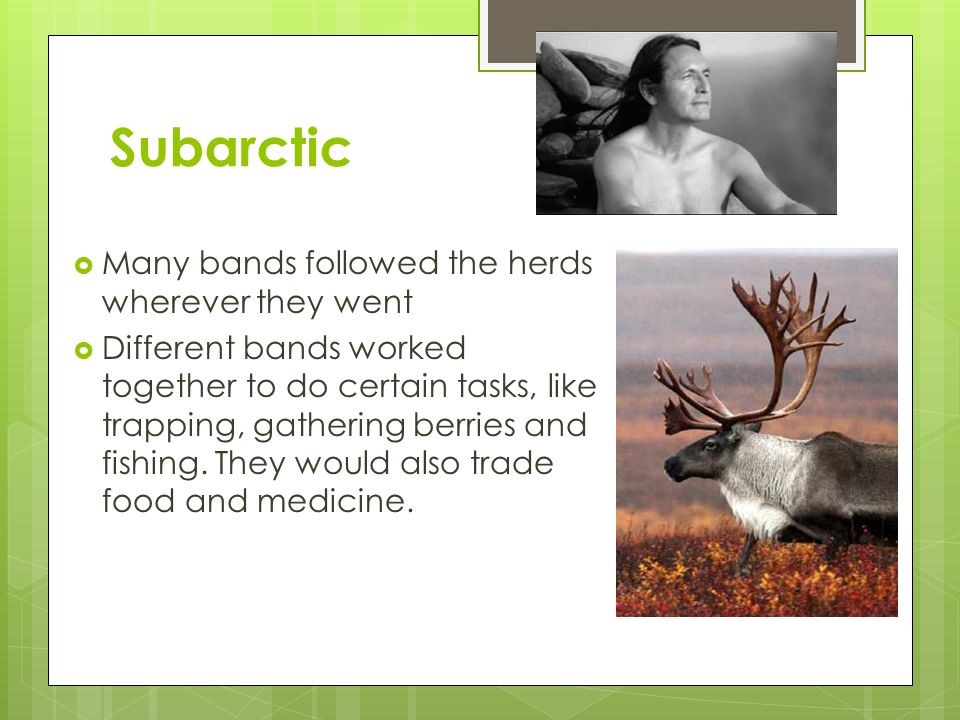 Subarctic

- Many bands followed the herds wherever they went
- Different bands worked together to do certain tasks, like trapping, gathering berries and fishing. They would also trade food and medicine.